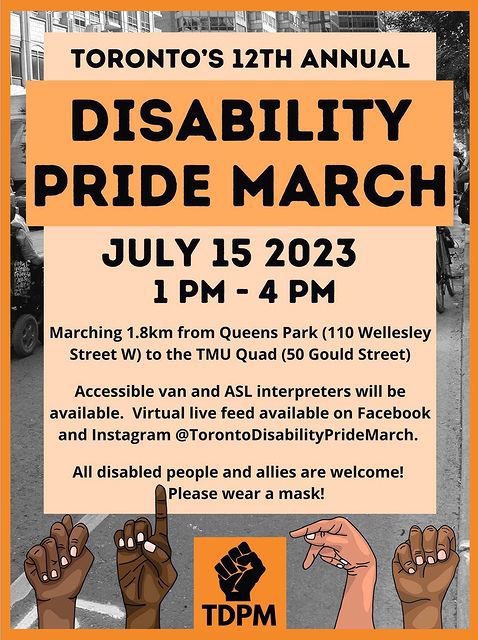 TORONTO'S 12TH ANNUAL

DISABILITY PRIDE MARCH

JULY 15 2023
1 PM - 4 PM

Marching 1.8km from Queens Park (110 Wellesley Street W) to the TMU Quad (50 Gould Street)

Accessible van and ASL interpreters will be available. Virtual live feed available on Facebook and Instagram @TorontoDisabilityPrideMarch.

All disabled people and allies are welcome! Please wear a mask!

TDPM